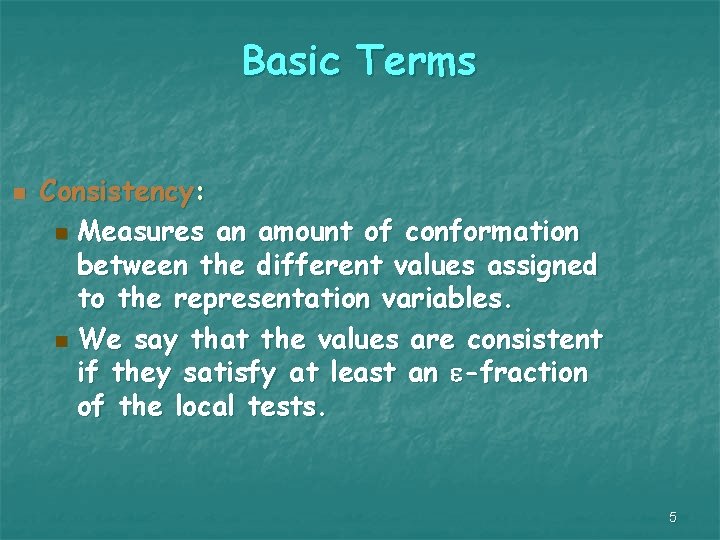 Basic Terms

Consistency:

Measures an amount of conformation between the different values assigned to the representation variables.

We say that the values are consistent if they satisfy at least an $\varepsilon$-fraction of the local tests.

5